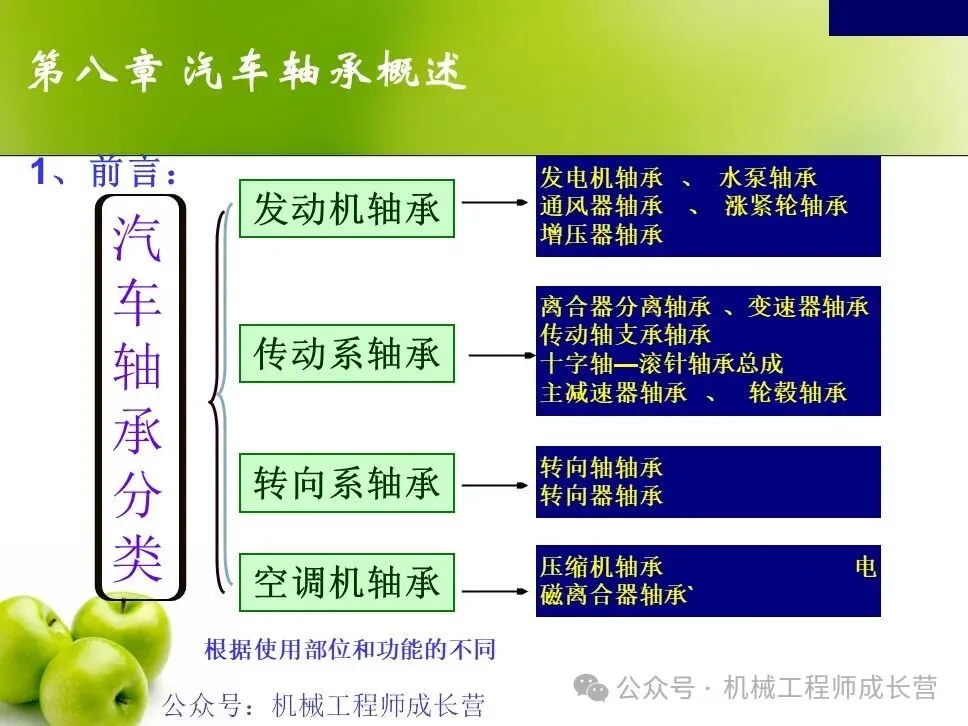 第八章 汽车轴承概述

1、前言：

汽车轴承分类

发动机轴承

发电机轴承 、 水泵轴承
通风器轴承 、 涨紧轮轴承
增压器轴承

传动系轴承

离合器分离轴承 、变速器轴承
传动轴支承轴承
十字轴—滚针轴承总成
主减速器轴承 、 轮毂轴承

转向系轴承

转向轴轴承
转向器轴承

空调机轴承

压缩机轴承 电磁离合器轴承`

根据使用部位和功能的不同

公众号：机械工程师成长营

公众号 · 机械工程师成长营